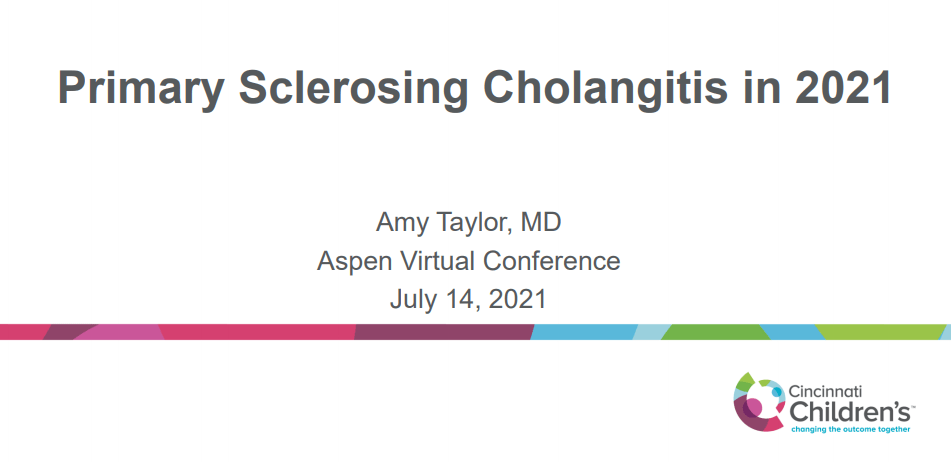 Primary Sclerosing Cholangitis in 2021

Amy Taylor, MD
Aspen Virtual Conference
July 14, 2021

Cincinnati
Children's™
changing the outcome together